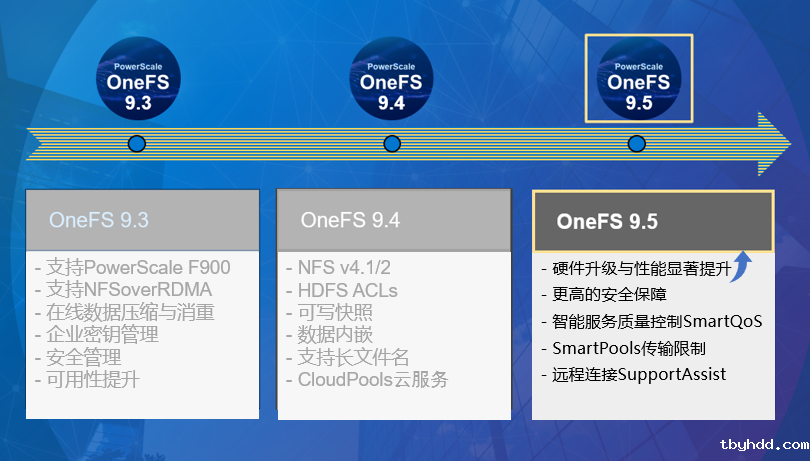 PowerScale
OneFS
9.3

PowerScale
OneFS
9.4

PowerScale
OneFS
9.5

OneFS 9.3

- 支持PowerScale F900
- 支持NFSoverRDMA
- 在线数据压缩与消重
- 企业密钥管理
- 安全管理
- 可用性提升

OneFS 9.4

- NFS v4.1/2
- HDFS ACLs
- 可写快照
- 数据内嵌
- 支持长文件名
- CloudPools云服务

OneFS 9.5

- 硬件升级与性能显著提升
- 更高的安全保障
- 智能服务质量控制SmartQoS
- SmartPools传输限制
- 远程连接SupportAssist

tbyhdd.com